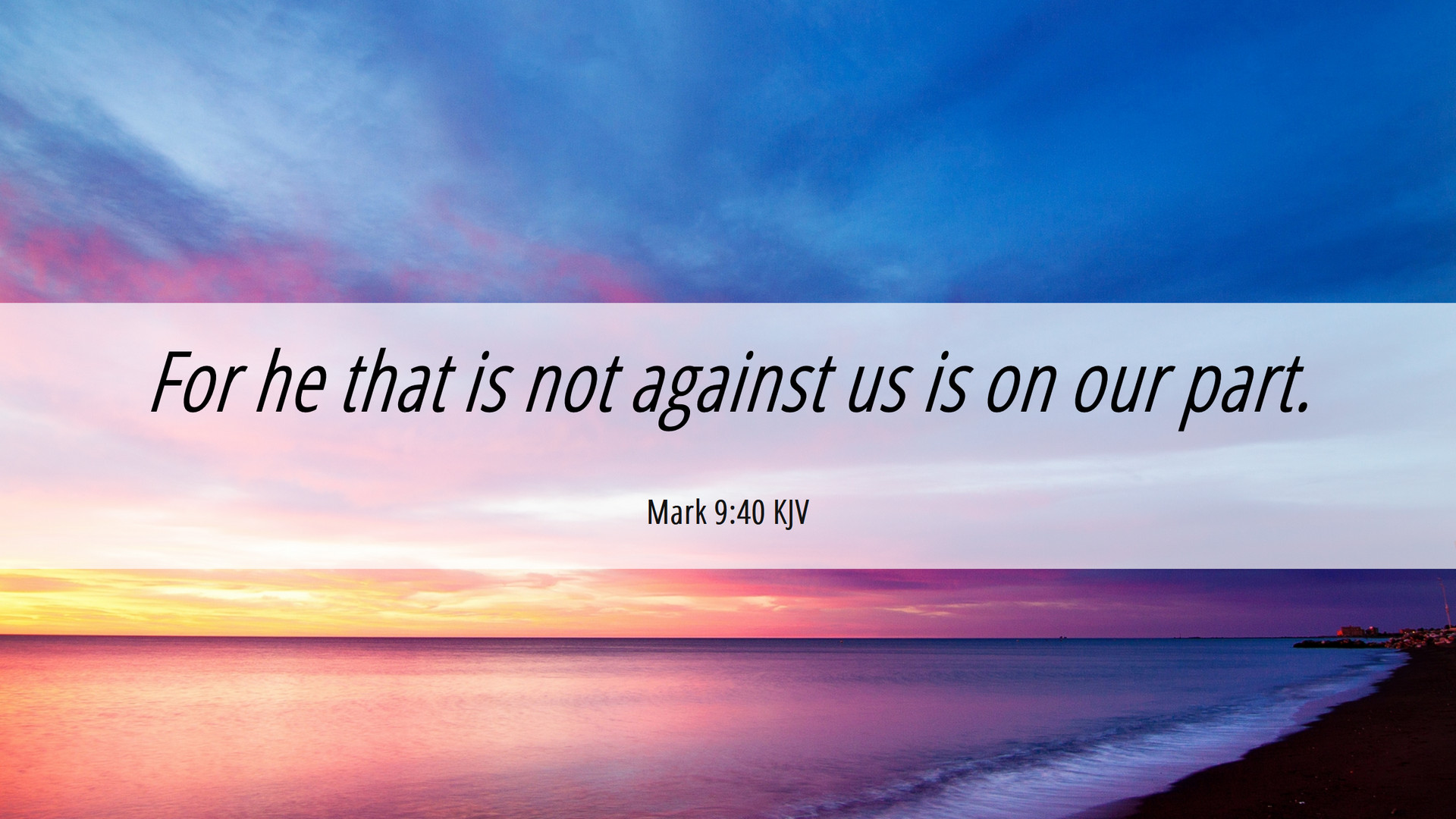 For he that is not against us is on our part.

Mark 9:40 KJV